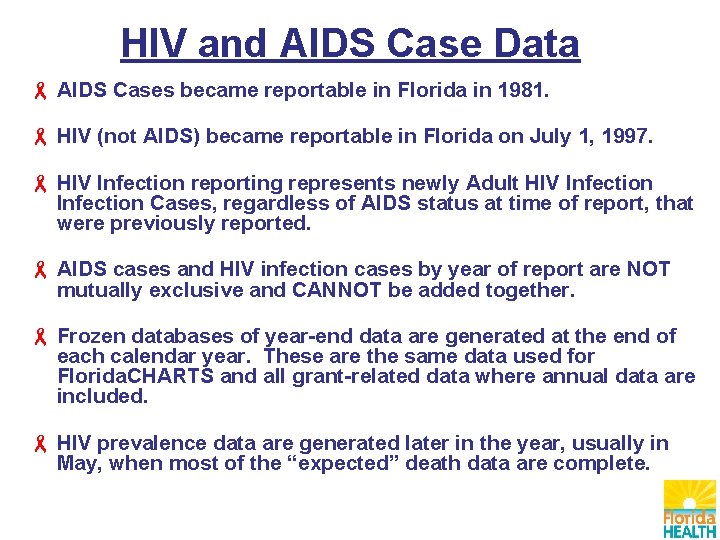 HIV and AIDS Case Data

AIDS Cases became reportable in Florida in 1981.

HIV (not AIDS) became reportable in Florida on July 1, 1997.

HIV Infection reporting represents newly Adult HIV Infection Infection Cases, regardless of AIDS status at time of report, that were previously reported.

AIDS cases and HIV infection cases by year of report are NOT mutually exclusive and CANNOT be added together.

Frozen databases of year-end data are generated at the end of each calendar year. These are the same data used for FloridaCHARTS and all grant-related data where annual data are included.

HIV prevalence data are generated later in the year, usually in May, when most of the "expected" death data are complete.

Florida HEALTH